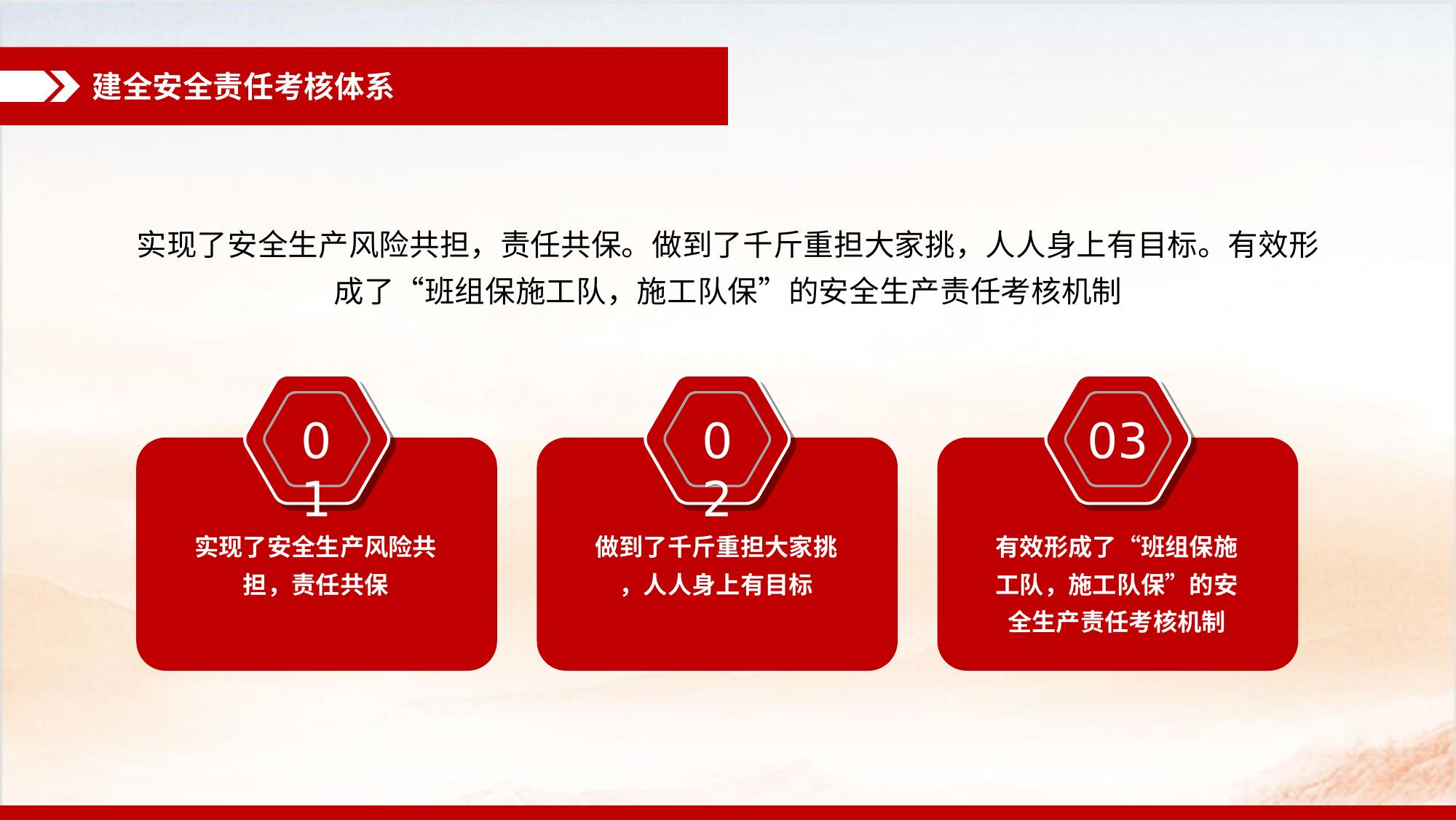 建全安全责任考核体系

实现了安全生产风险共担，责任共保。做到了千斤重担大家挑，人人身上有目标。有效形成了“班组保施工队，施工队保”的安全生产责任考核机制

01

实现了安全生产风险共担，责任共保

02

做到了千斤重担大家挑，人人身上有目标

03

有效形成了“班组保施工队，施工队保”的安全生产责任考核机制